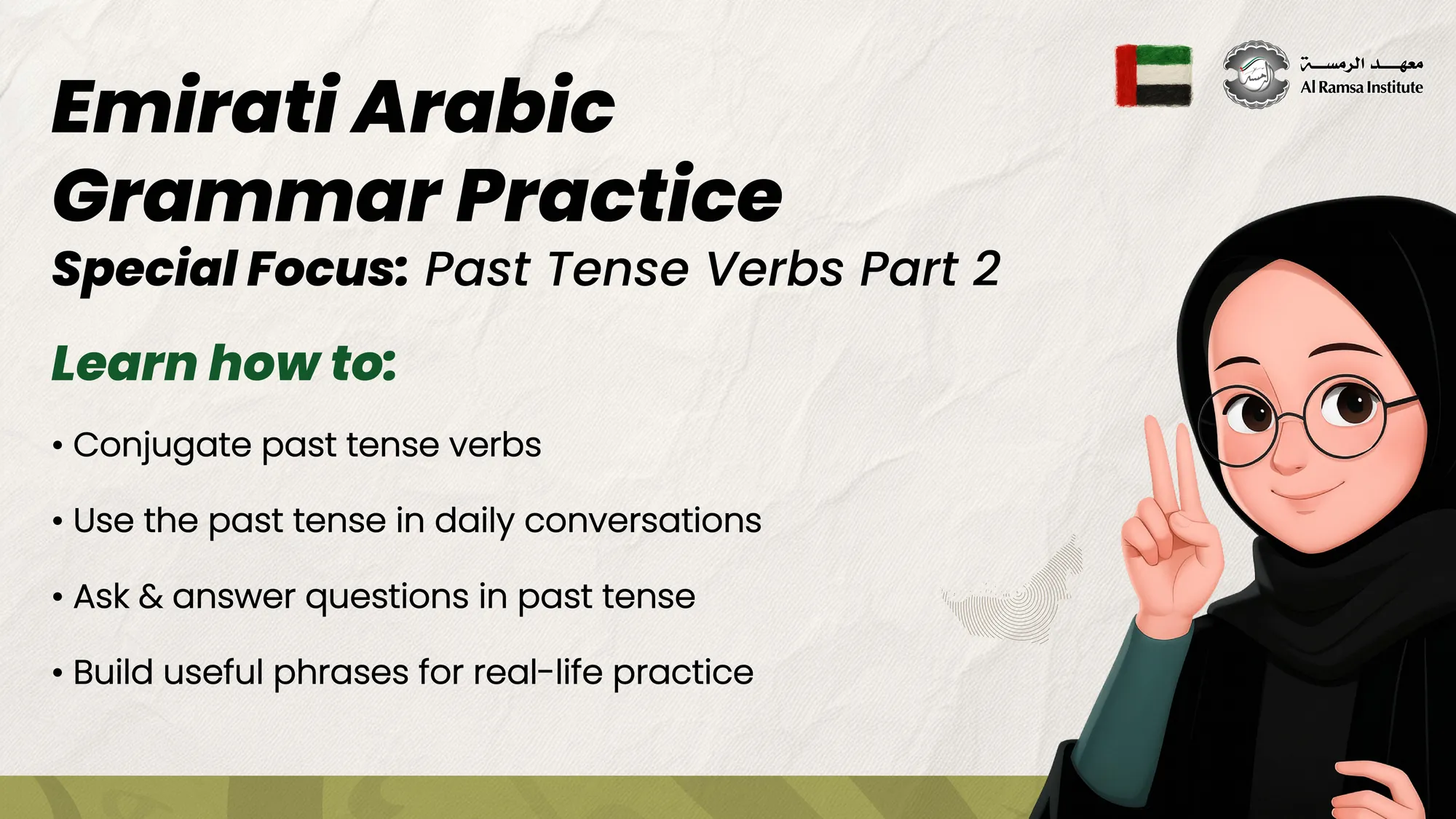 معهد الرمسة
Al Ramsa Institute

Emirati Arabic Grammar Practice

Special Focus: Past Tense Verbs Part 2

Learn how to:

• Conjugate past tense verbs

• Use the past tense in daily conversations

• Ask & answer questions in past tense

• Build useful phrases for real-life practice